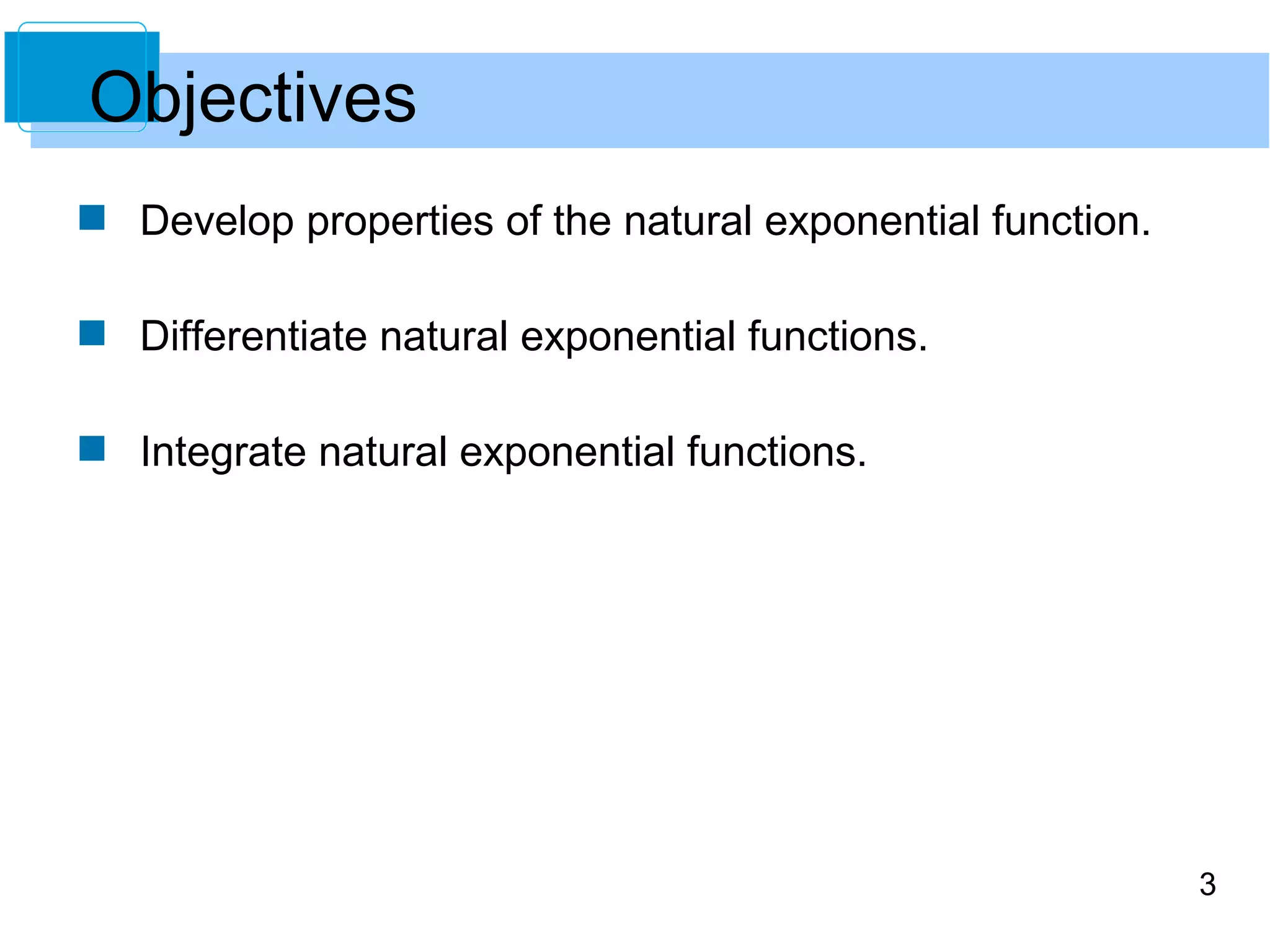 Objectives

Develop properties of the natural exponential function.

Differentiate natural exponential functions.

Integrate natural exponential functions.

3